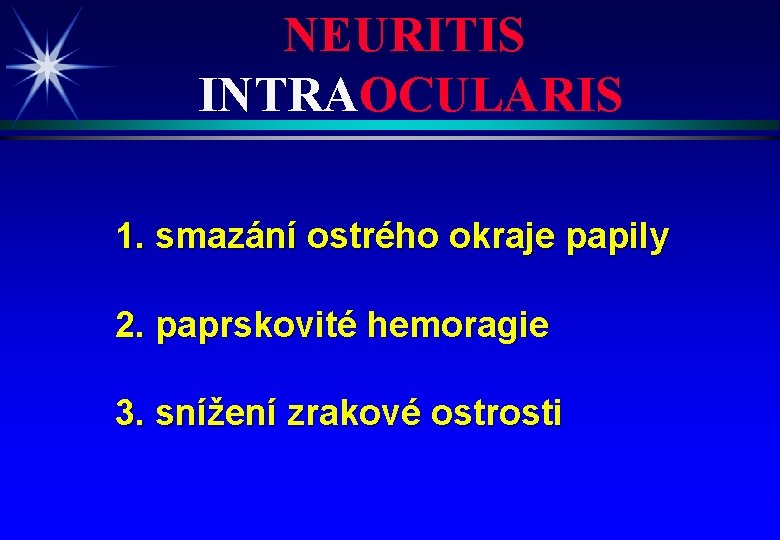 NEURITIS
INTRAOCULARIS

1. smazání ostrého okraje papily

2. paprskovité hemoragie

3. snížení zrakové ostrosti